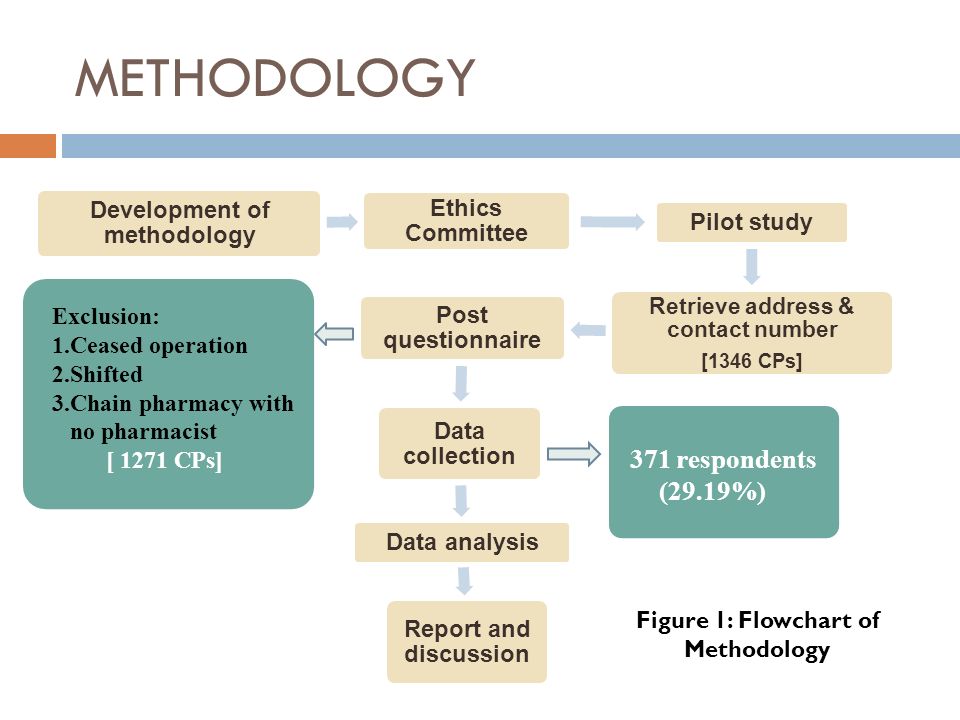 METHODOLOGY

Development of methodology

Ethics Committee

Pilot study

Retrieve address & contact number
[1346 CPs]

Post questionnaire

Exclusion:
1.Ceased operation
2.Shifted
3.Chain pharmacy with no pharmacist
[ 1271 CPs]

Data collection

371 respondents (29.19%)

Data analysis

Report and discussion

Figure 1: Flowchart of Methodology